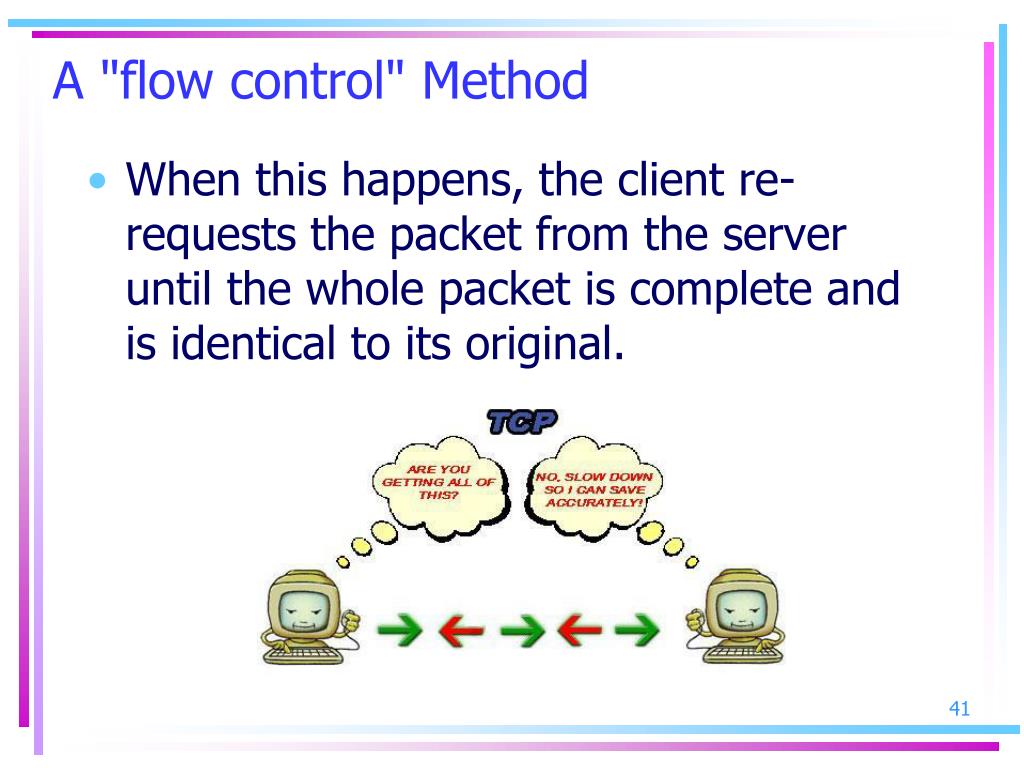 A "flow control" Method

• When this happens, the client re-requests the packet from the server until the whole packet is complete and is identical to its original.

TCP

ARE YOU GETTING ALL OF THIS?

NO, SLOW DOWN SO I CAN SAVE ACCURATELY!

41